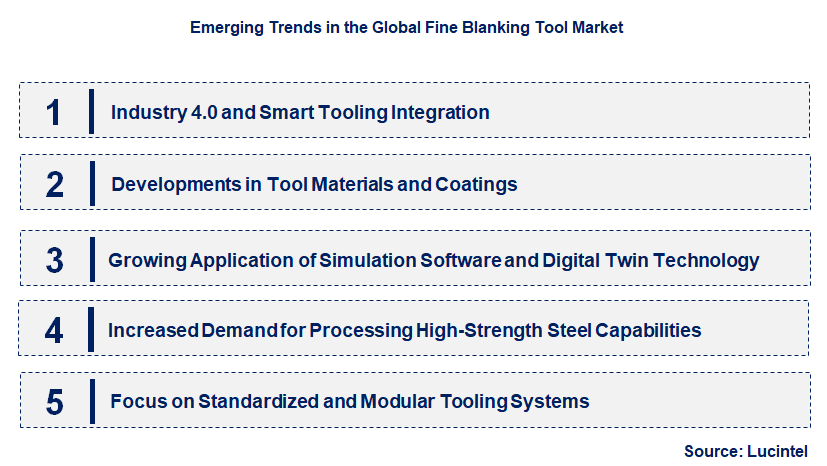 Emerging Trends in the Global Fine Blanking Tool Market

1 Industry 4.0 and Smart Tooling Integration

2 Developments in Tool Materials and Coatings

3 Growing Application of Simulation Software and Digital Twin Technology

4 Increased Demand for Processing High-Strength Steel Capabilities

5 Focus on Standardized and Modular Tooling Systems

Source: Lucintel